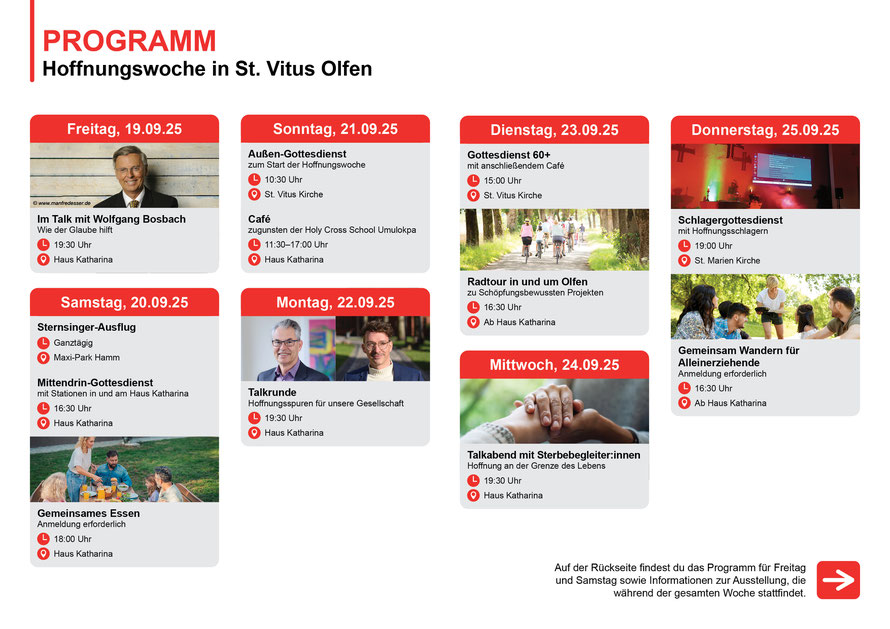 PROGRAMM
Hoffnungswoche in St. Vitus Olfen

Freitag, 19.09.25

© www.manfredesser.de

Im Talk mit Wolfgang Bosbach
Wie der Glaube hilft
19:30 Uhr
Haus Katharina

Samstag, 20.09.25

Sternsinger-Ausflug
Ganztägig
Maxi-Park Hamm

Mittendrin-Gottesdienst
mit Stationen in und am Haus Katharina
16:30 Uhr
Haus Katharina

Gemeinsames Essen
Anmeldung erforderlich
18:00 Uhr
Haus Katharina

Sonntag, 21.09.25

Außen-Gottesdienst
zum Start der Hoffnungswoche
10:30 Uhr
St. Vitus Kirche

Café
zugunsten der Holy Cross School Umulokpa
11:30–17:00 Uhr
Haus Katharina

Montag, 22.09.25

Talkrunde
Hoffnungsspuren für unsere Gesellschaft
19:30 Uhr
Haus Katharina

Dienstag, 23.09.25

Gottesdienst 60+
mit anschließendem Café
15:00 Uhr
St. Vitus Kirche

Radtour in und um Olfen
zu Schöpfungsbewussten Projekten
16:30 Uhr
Ab Haus Katharina

Mittwoch, 24.09.25

Talkabend mit Sterbebegleiter:innen
Hoffnung an der Grenze des Lebens
19:30 Uhr
Haus Katharina

Donnerstag, 25.09.25

Schlagergottesdienst
mit Hoffnungsschlagern
19:00 Uhr
St. Marien Kirche

Gemeinsam Wandern für Alleinerziehende
Anmeldung erforderlich
16:30 Uhr
Ab Haus Katharina

Auf der Rückseite findest du das Programm für Freitag und Samstag sowie Informationen zur Ausstellung, die während der gesamten Woche stattfindet.